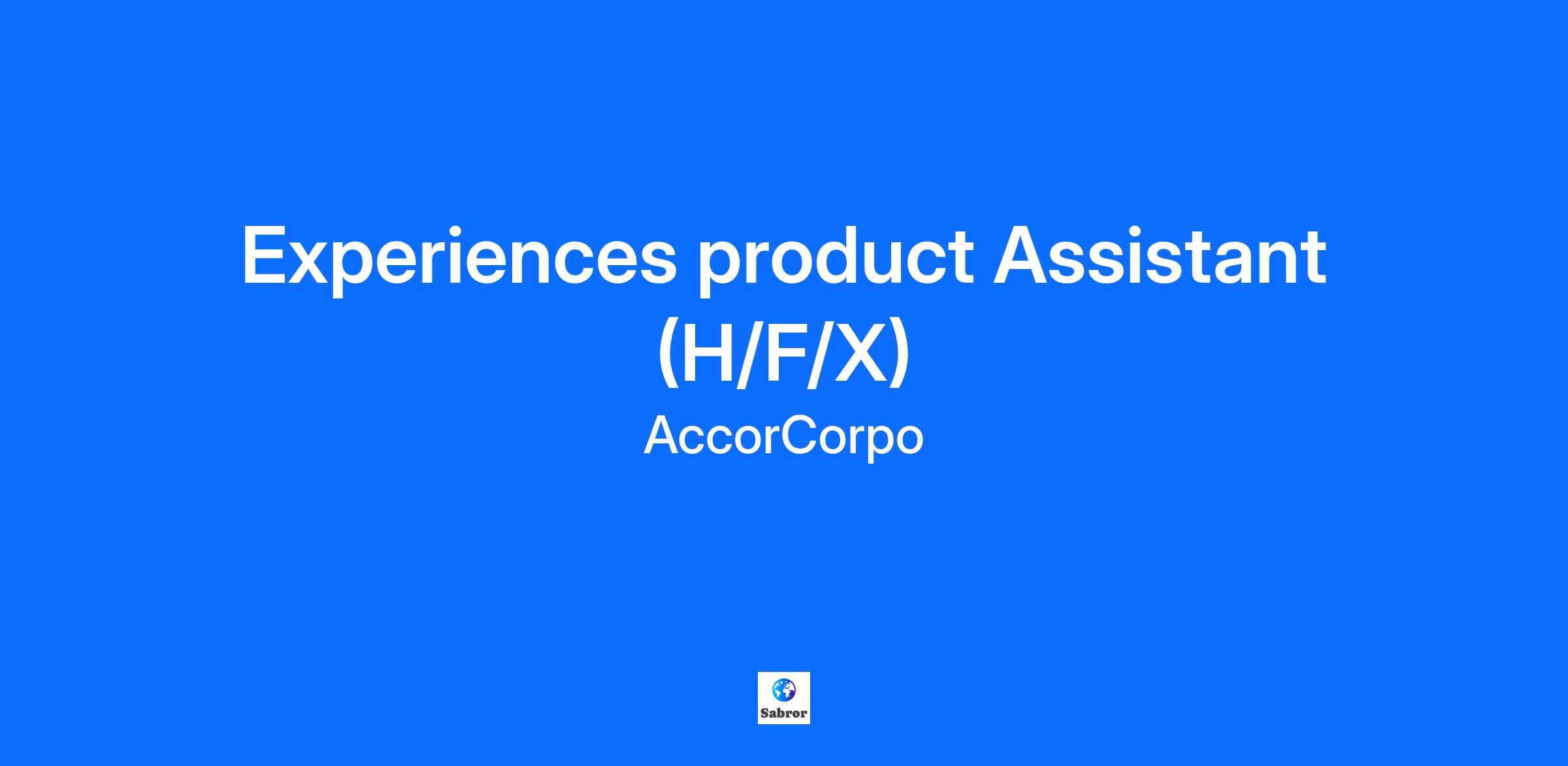 Experiences product Assistant (H/F/X)

AccorCorpo

Sabror